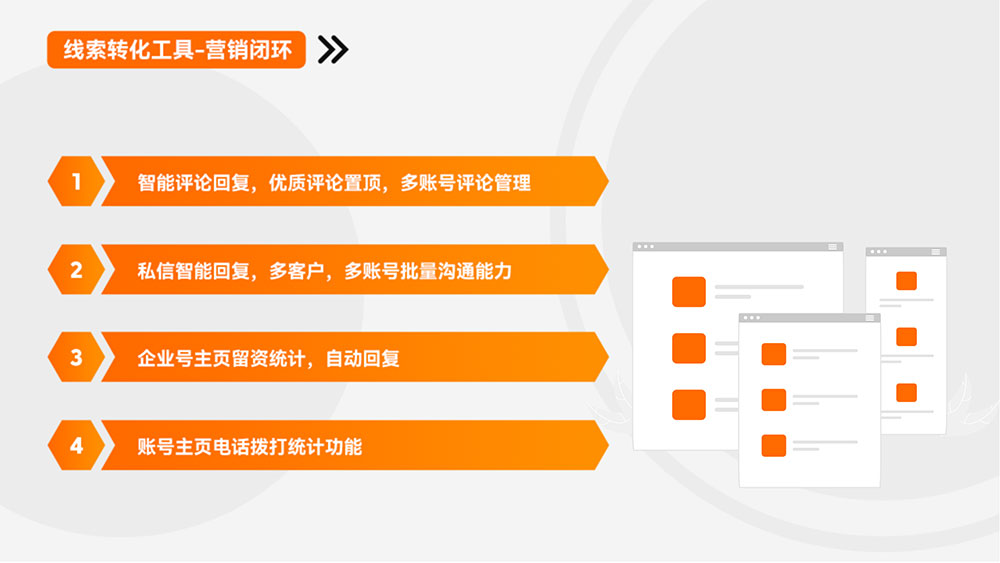 线索转化工具-营销闭环

1 智能评论回复，优质评论置顶，多账号评论管理

2 私信智能回复，多客户，多账号批量沟通能力

3 企业号主页留资统计，自动回复

4 账号主页电话拨打统计功能